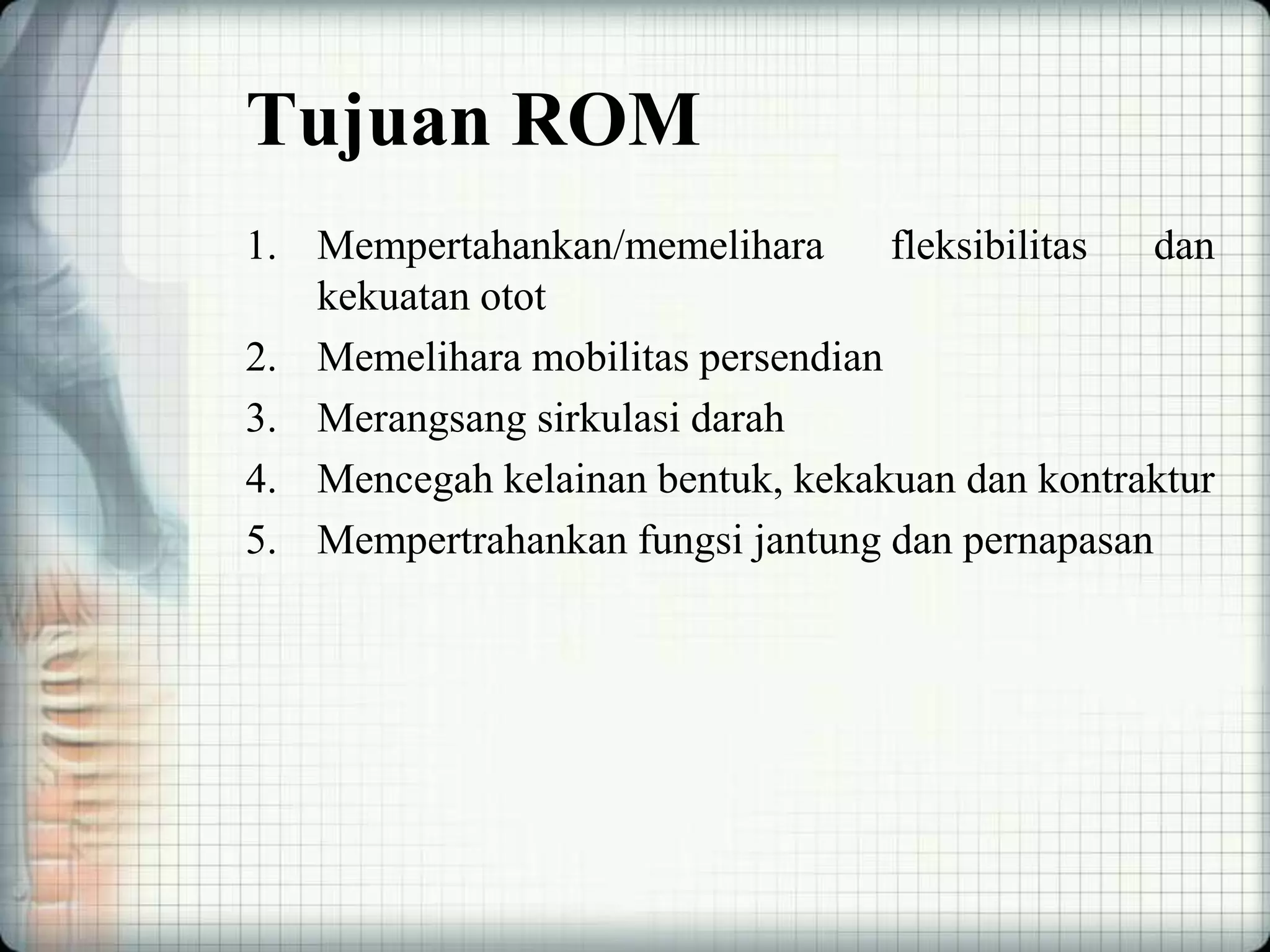 Tujuan ROM

1. Mempertahankan/memelihara fleksibilitas dan kekuatan otot
2. Memelihara mobilitas persendian
3. Merangsang sirkulasi darah
4. Mencegah kelainan bentuk, kekakuan dan kontraktur
5. Mempertrahankan fungsi jantung dan pernapasan